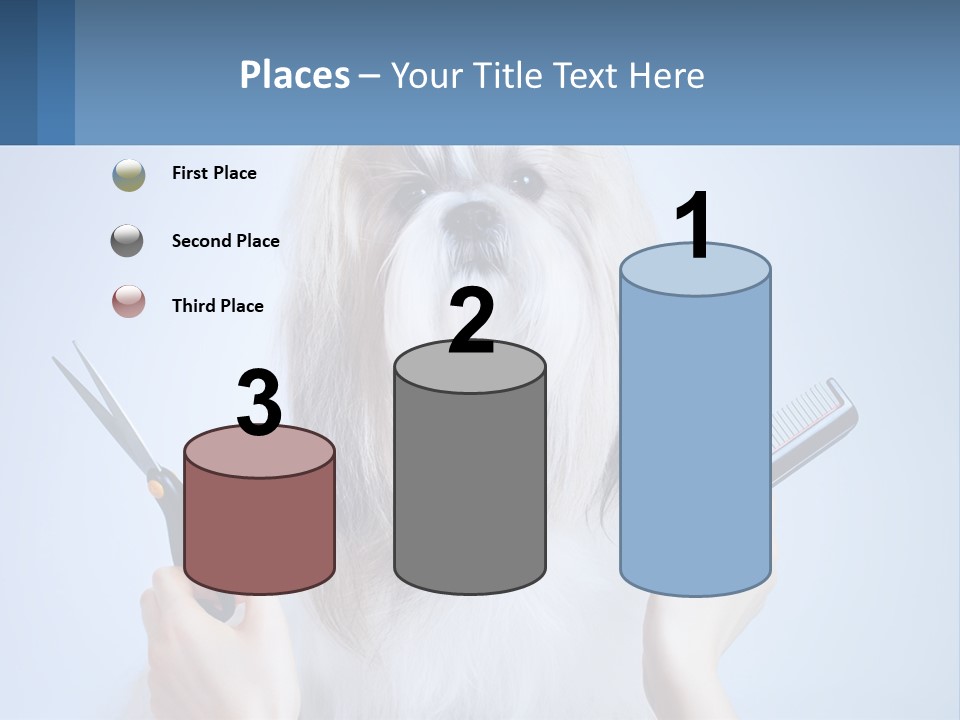 Places – Your Title Text Here

First Place

Second Place

Third Place

3

2

1